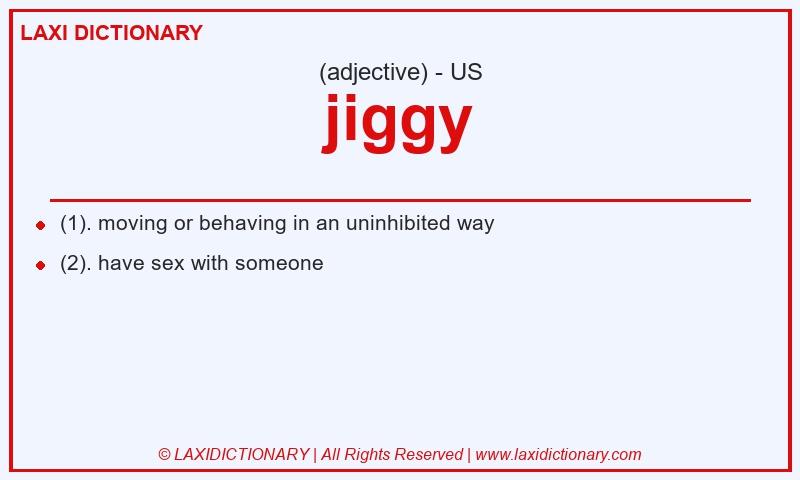 LAXI DICTIONARY

(adjective) - US

jiggy

- (1). moving or behaving in an uninhibited way
- (2). have sex with someone

© LAXIDICTIONARY | All Rights Reserved | www.laxidictionary.com